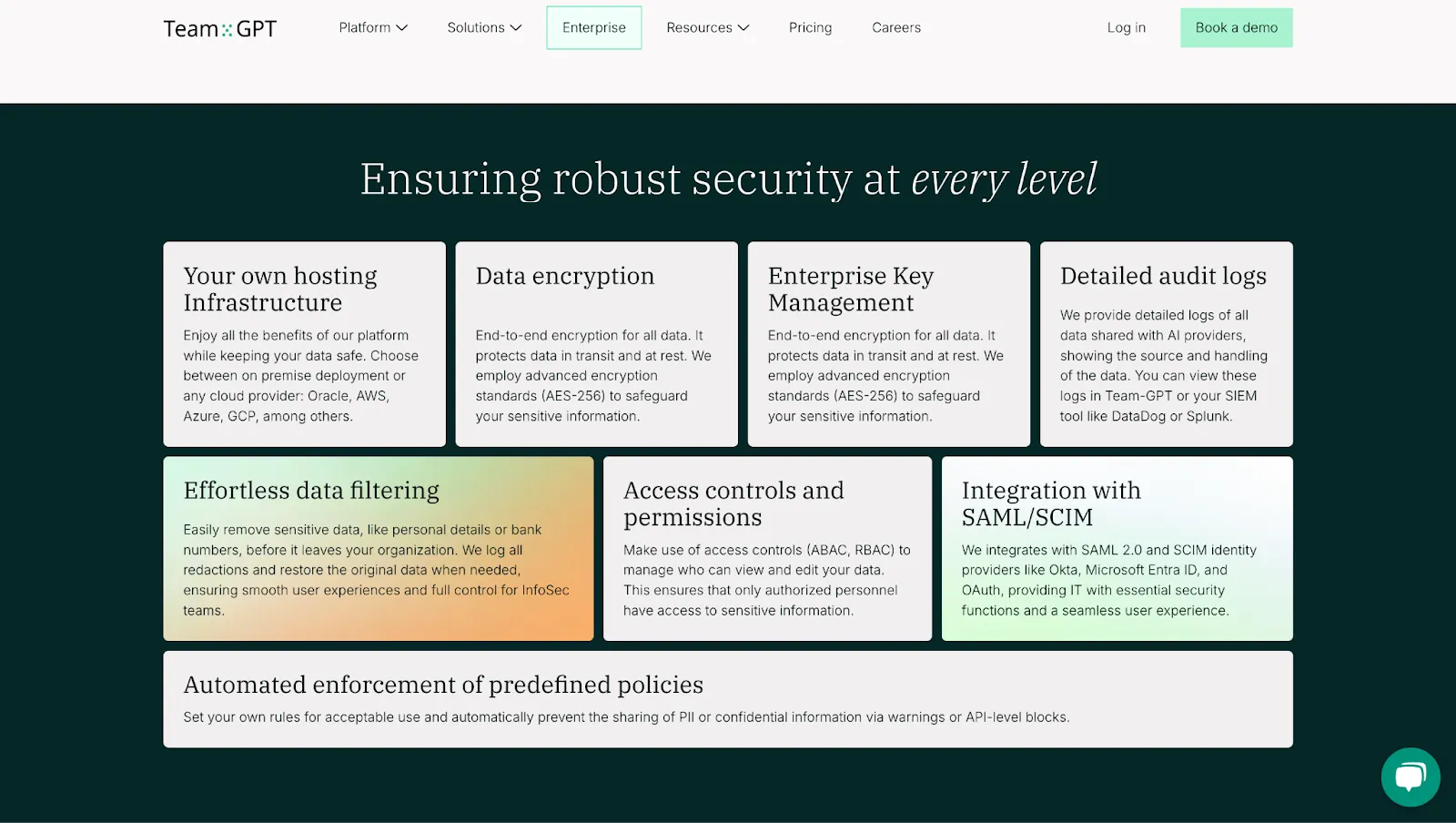 Team GPT

Platform Solutions Enterprise Resources Pricing Careers

Log in Book a demo

Ensuring robust security at every level

Your own hosting Infrastructure

Enjoy all the benefits of our platform while keeping your data safe. Choose between on premise deployment or any cloud provider: Oracle, AWS, Azure, GCP, among others.

Data encryption

End-to-end encryption for all data. It protects data in transit and at rest. We employ advanced encryption standards (AES-256) to safeguard your sensitive information.

Enterprise Key Management

End-to-end encryption for all data. It protects data in transit and at rest. We employ advanced encryption standards (AES-256) to safeguard your sensitive information.

Detailed audit logs

We provide detailed logs of all data shared with AI providers, showing the source and handling of the data. You can view these logs in Team-GPT or your SIEM tool like DataDog or Splunk.

Effortless data filtering

Easily remove sensitive data, like personal details or bank numbers, before it leaves your organization. We log all redactions and restore the original data when needed, ensuring smooth user experiences and full control for InfoSec teams.

Access controls and permissions

Make use of access controls (ABAC, RBAC) to manage who can view and edit your data. This ensures that only authorized personnel have access to sensitive information.

Integration with SAML/SCIM

We integrates with SAML 2.0 and SCIM identity providers like Okta, Microsoft Entra ID, and OAuth, providing IT with essential security functions and a seamless user experience.

Automated enforcement of predefined policies

Set your own rules for acceptable use and automatically prevent the sharing of PII or confidential information via warnings or API-level blocks.